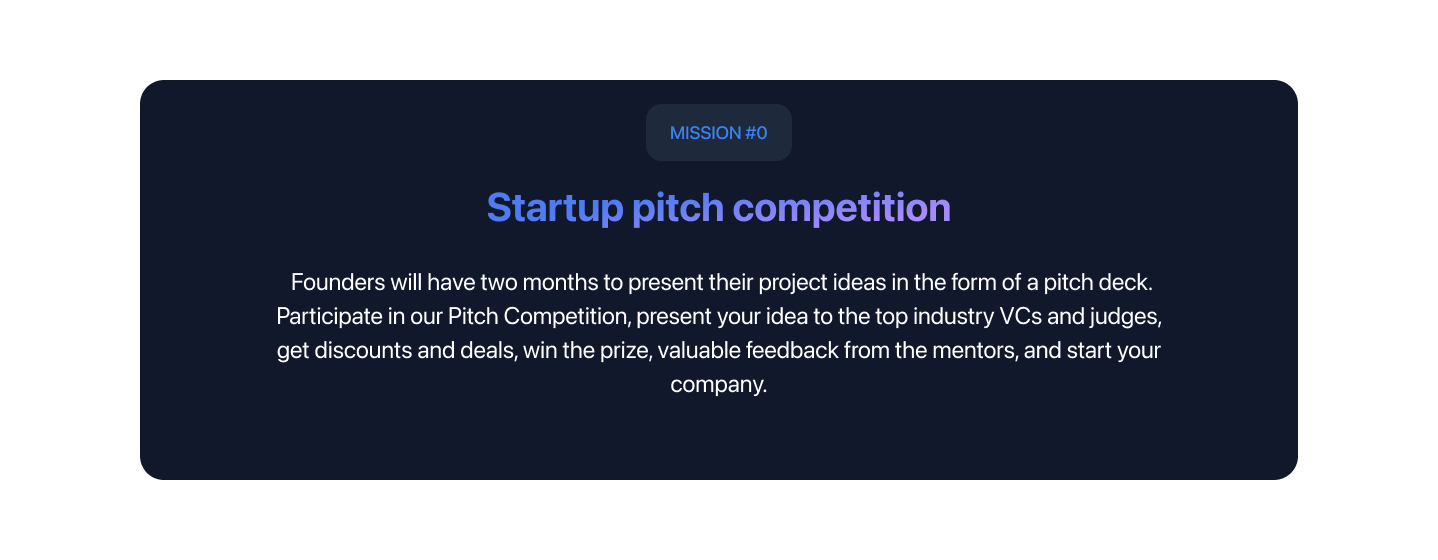 MISSION #0

Startup pitch competition

Founders will have two months to present their project ideas in the form of a pitch deck. Participate in our Pitch Competition, present your idea to the top industry VCs and judges, get discounts and deals, win the prize, valuable feedback from the mentors, and start your company.